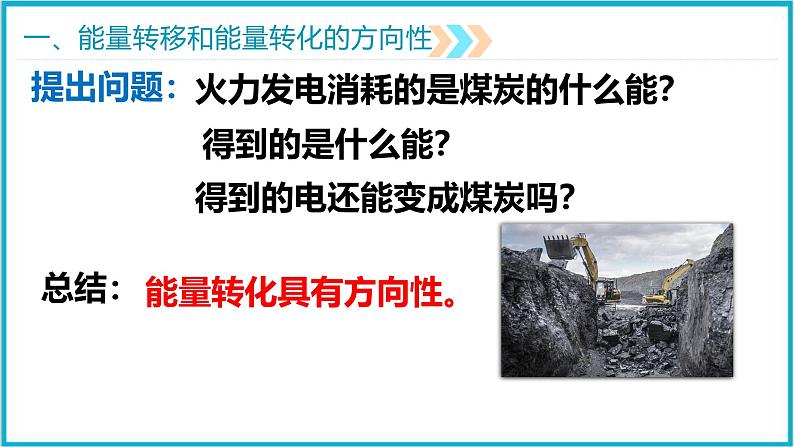 一、能量转移和能量转化的方向性

提出问题：火力发电消耗的是煤炭的什么能？

得到的是什么能？

得到的电还能变成煤炭吗？

总结：能量转化具有方向性。